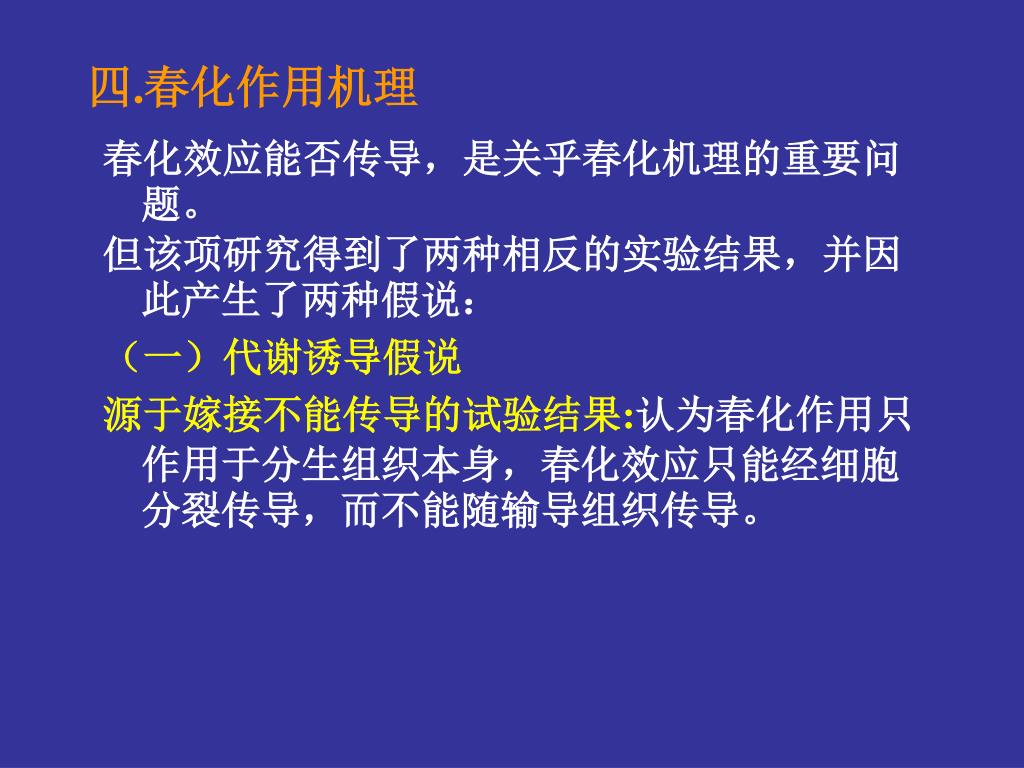 四.春化作用机理

春化效应能否传导，是关乎春化机理的重要问题。

但该项研究得到了两种相反的实验结果，并因此产生了两种假说：

（一）代谢诱导假说

源于嫁接不能传导的试验结果:认为春化作用只作用于分生组织本身，春化效应只能经细胞分裂传导，而不能随输导组织传导。